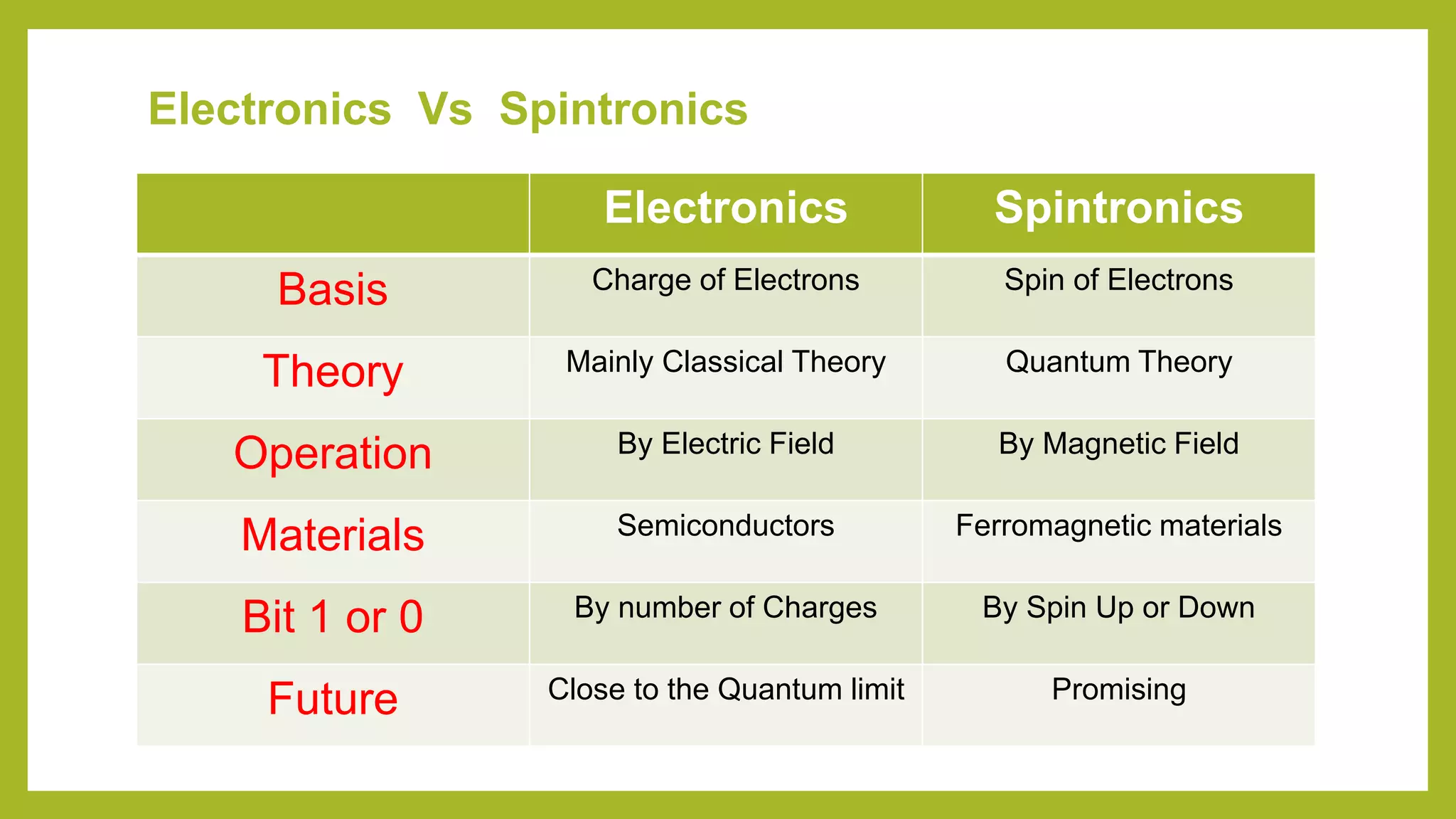 Electronics Vs Spintronics

| | Electronics | Spintronics |
|---|---|---|
| Basis | Charge of Electrons | Spin of Electrons |
| Theory | Mainly Classical Theory | Quantum Theory |
| Operation | By Electric Field | By Magnetic Field |
| Materials | Semiconductors | Ferromagnetic materials |
| Bit 1 or 0 | By number of Charges | By Spin Up or Down |
| Future | Close to the Quantum limit | Promising |